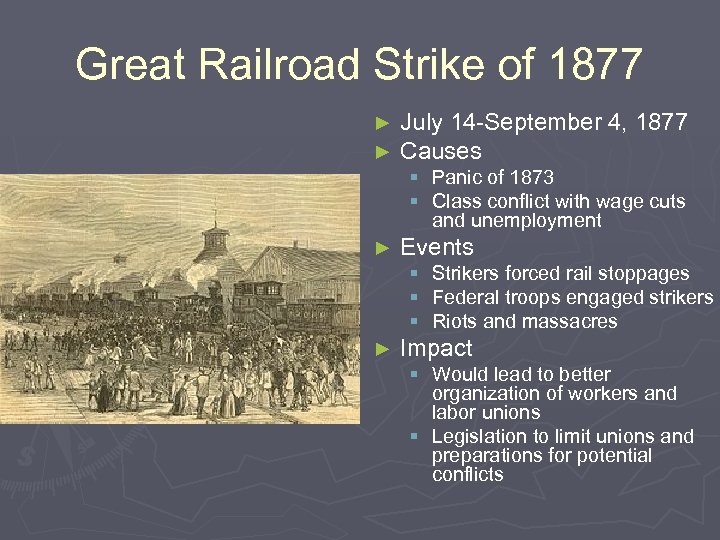 Great Railroad Strike of 1877

► July 14-September 4, 1877
► Causes
 ▪ Panic of 1873
 ▪ Class conflict with wage cuts and unemployment
► Events
 ▪ Strikers forced rail stoppages
 ▪ Federal troops engaged strikers
 ▪ Riots and massacres
► Impact
 ▪ Would lead to better organization of workers and labor unions
 ▪ Legislation to limit unions and preparations for potential conflicts